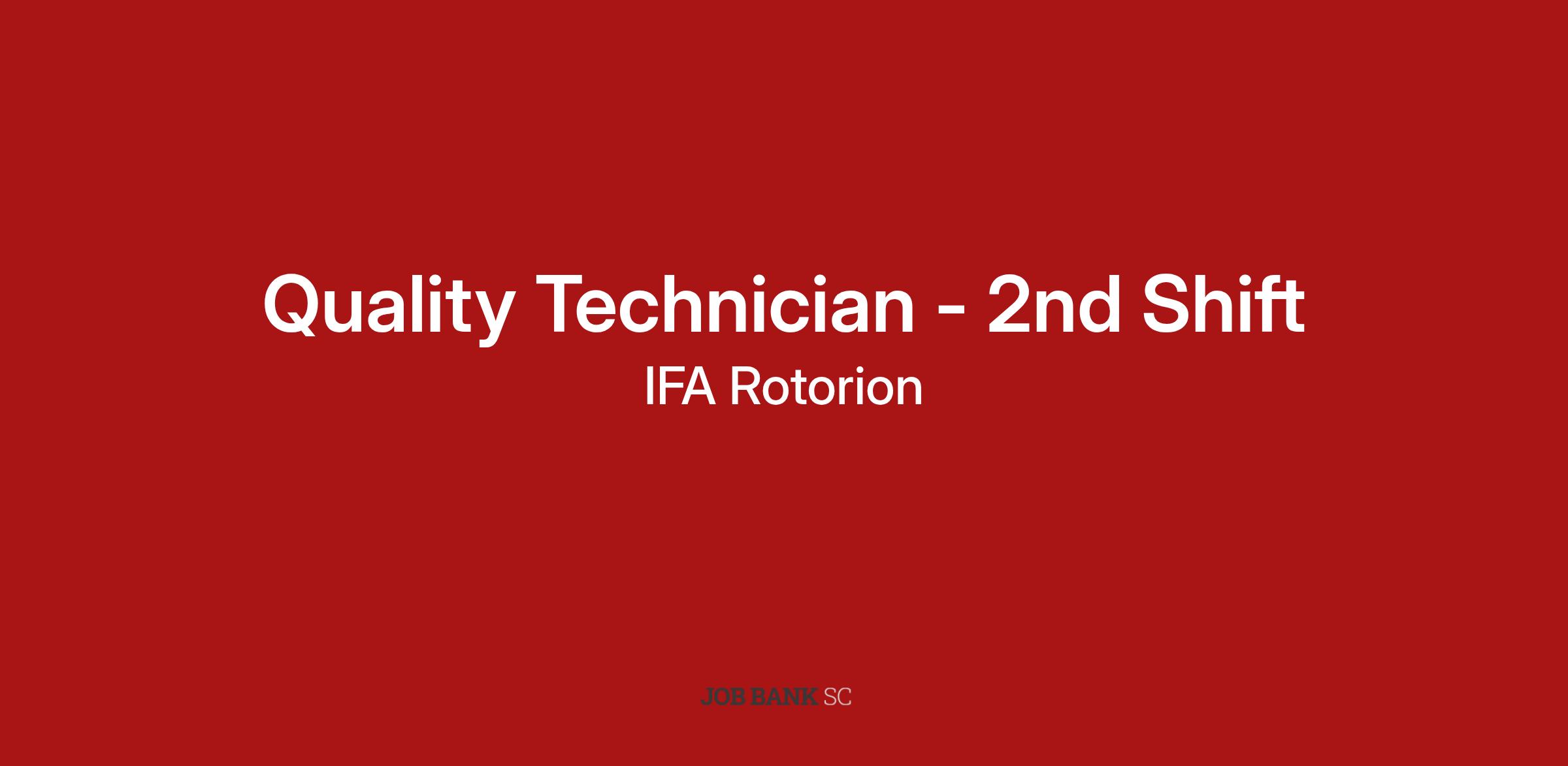 Quality Technician - 2nd Shift

IFA Rotorion

JOB BANK SC